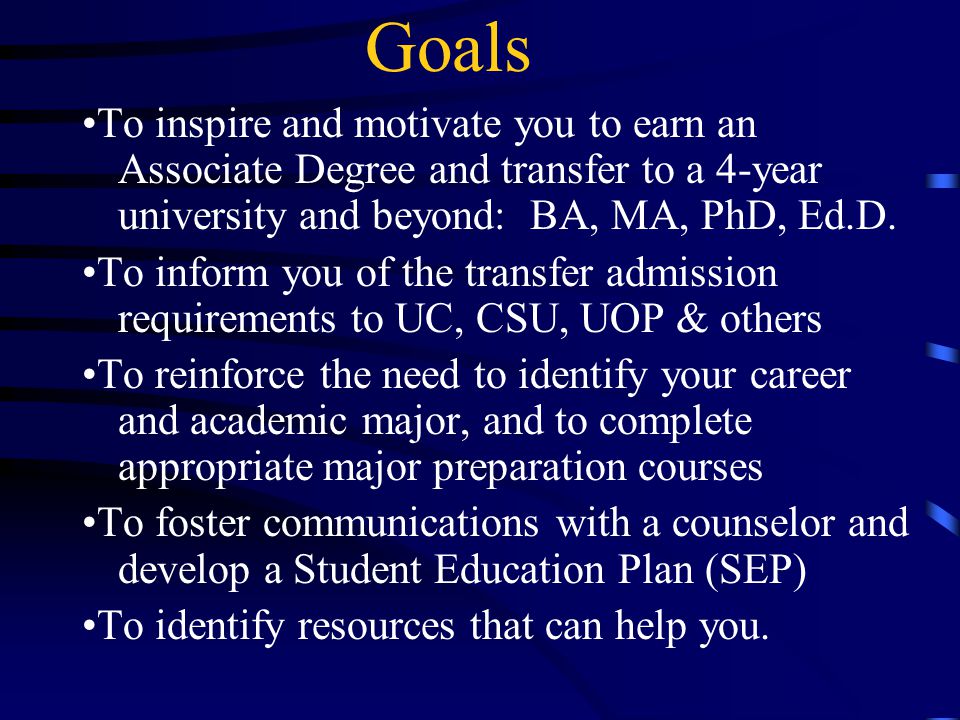 Goals

•To inspire and motivate you to earn an Associate Degree and transfer to a 4-year university and beyond:  BA, MA, PhD, Ed.D.

•To inform you of the transfer admission requirements to UC, CSU, UOP & others

•To reinforce the need to identify your career and academic major, and to complete appropriate major preparation courses

•To foster communications with a counselor and develop a Student Education Plan (SEP)

•To identify resources that can help you.